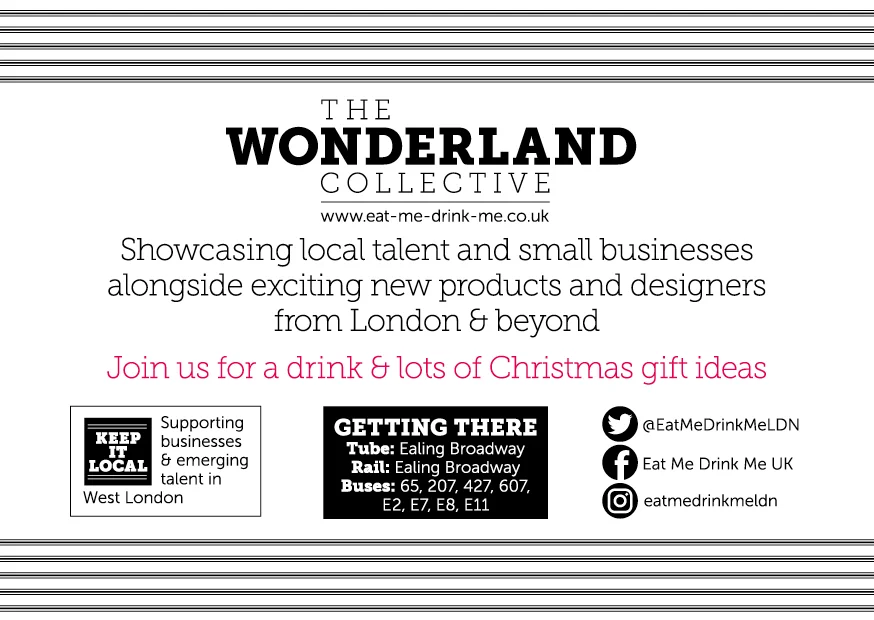 THE
WONDERLAND
COLLECTIVE
www.eat-me-drink-me.co.uk

Showcasing local talent and small businesses alongside exciting new products and designers from London & beyond

Join us for a drink & lots of Christmas gift ideas

KEEP IT LOCAL
Supporting businesses & emerging talent in West London

GETTING THERE
Tube: Ealing Broadway
Rail: Ealing Broadway
Buses: 65, 207, 427, 607, E2, E7, E8, E11

@EatMeDrinkMeLDN
Eat Me Drink Me UK
eatmedrinkmeldn